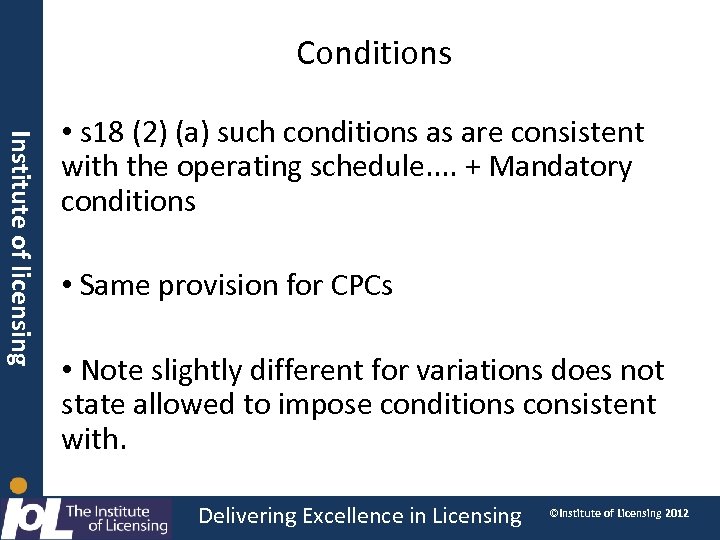 Institute of licensing

Conditions

• s18 (2) (a) such conditions as are consistent with the operating schedule.... + Mandatory conditions

• Same provision for CPCs

• Note slightly different for variations does not state allowed to impose conditions consistent with.

IoL The Institute of Licensing

Delivering Excellence in Licensing

©Institute of Licensing 2012